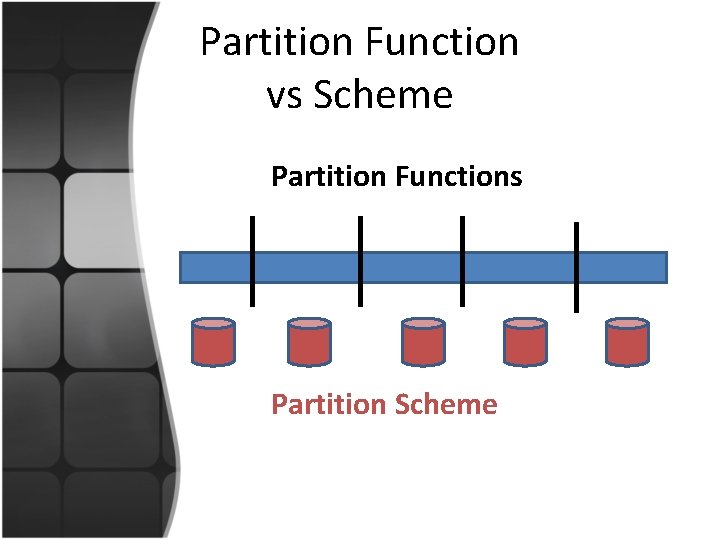 Partition Function vs Scheme

Partition Functions

Partition Scheme